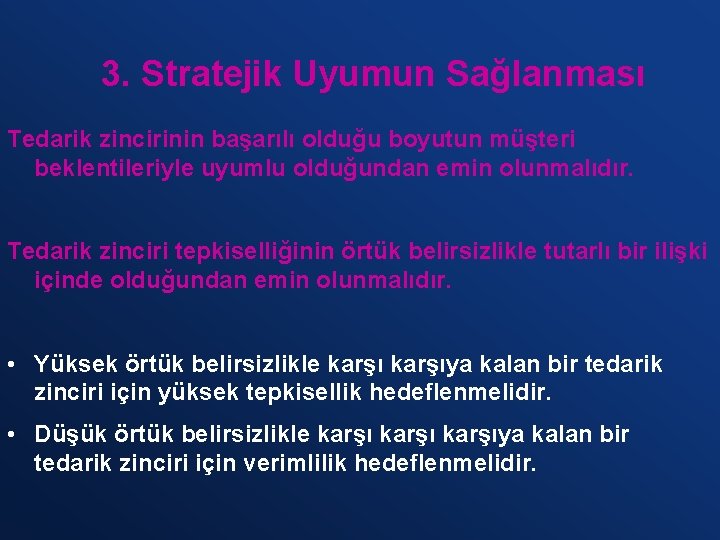 3. Stratejik Uyumun Sağlanması

Tedarik zincirinin başarılı olduğu boyutun müşteri beklentileriyle uyumlu olduğundan emin olunmalıdır.

Tedarik zinciri tepkiselliğinin örtük belirsizlikle tutarlı bir ilişki içinde olduğundan emin olunmalıdır.

• Yüksek örtük belirsizlikle karşı karşıya kalan bir tedarik zinciri için yüksek tepkisellik hedeflenmelidir.

• Düşük örtük belirsizlikle karşı karşı karşıya kalan bir tedarik zinciri için verimlilik hedeflenmelidir.